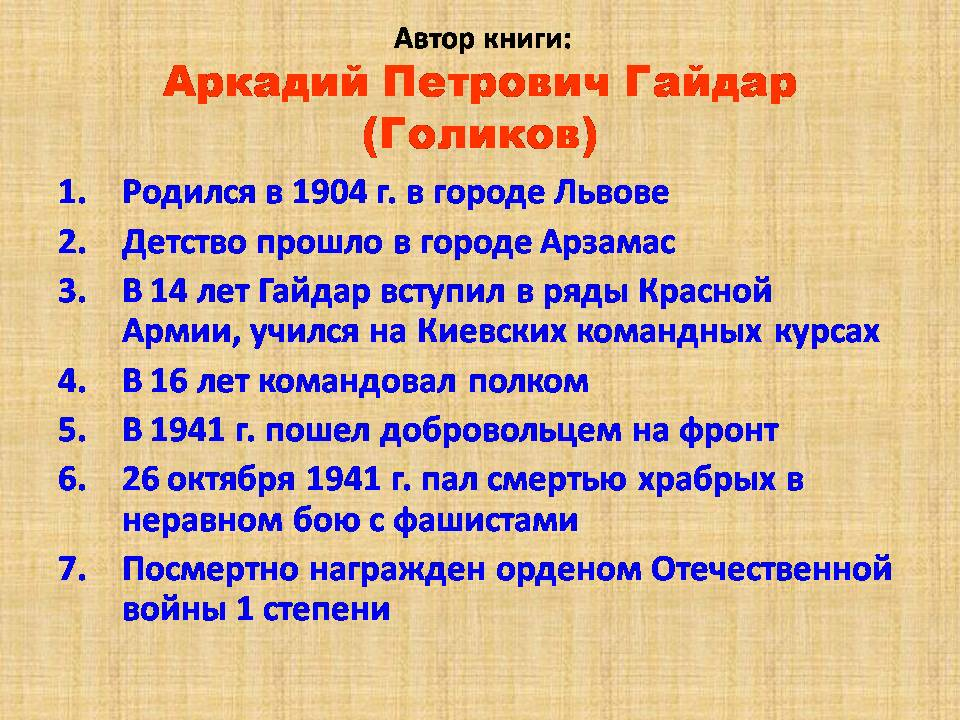 Автор книги:
Аркадий Петрович Гайдар (Голиков)

1. Родился в 1904 г. в городе Львове
2. Детство прошло в городе Арзамас
3. В 14 лет Гайдар вступил в ряды Красной Армии, учился на Киевских командных курсах
4. В 16 лет командовал полком
5. В 1941 г. пошел добровольцем на фронт
6. 26 октября 1941 г. пал смертью храбрых в неравном бою с фашистами
7. Посмертно награжден орденом Отечественной войны 1 степени